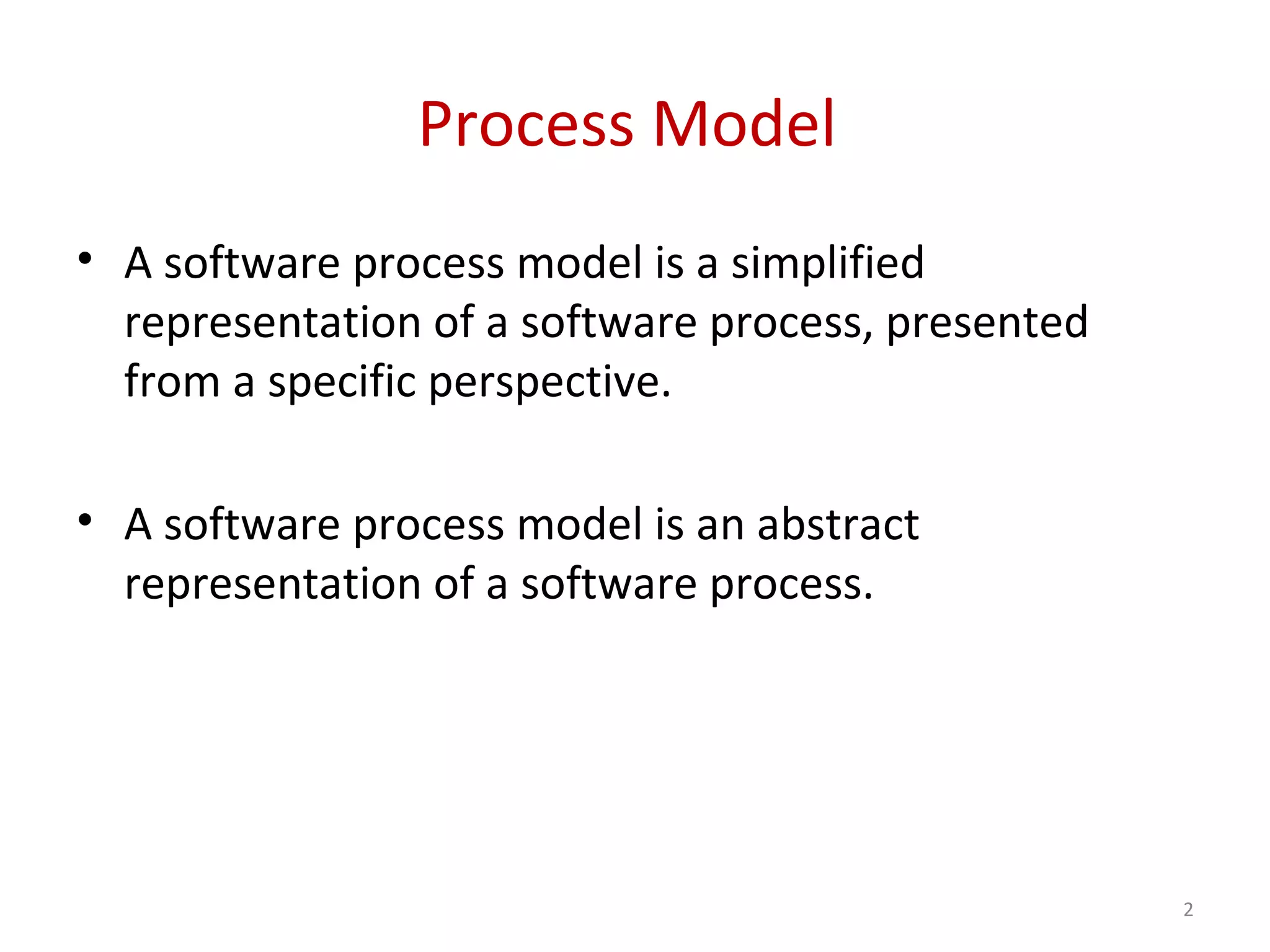 Process Model

• A software process model is a simplified representation of a software process, presented from a specific perspective.

• A software process model is an abstract representation of a software process.

2